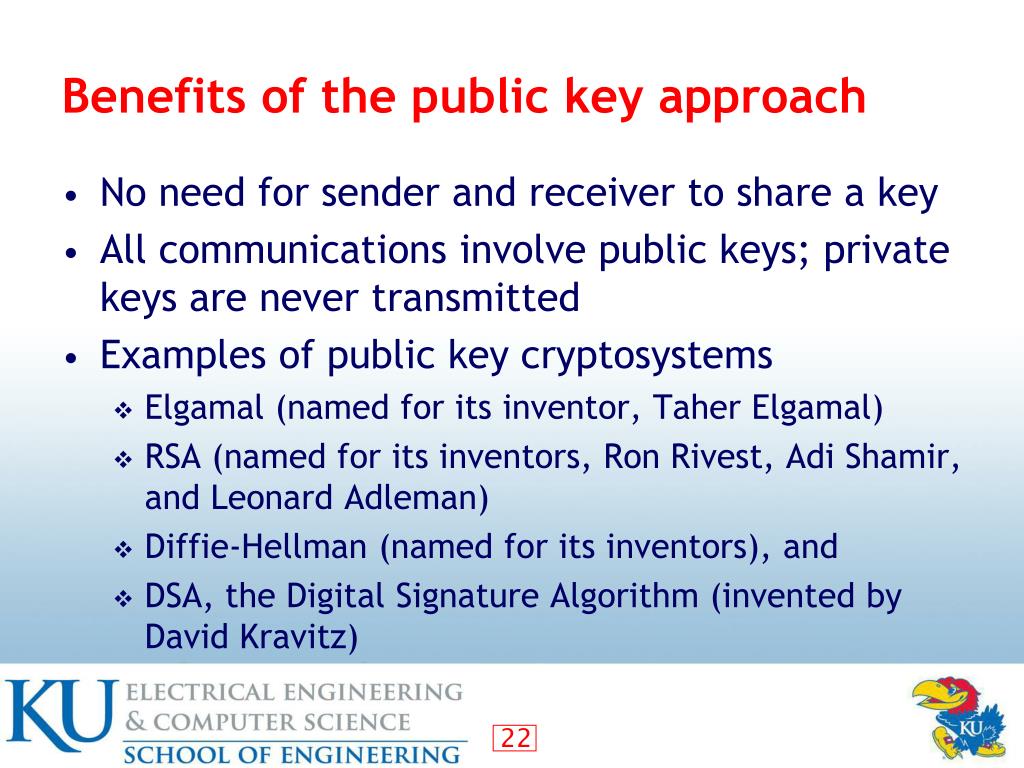 Benefits of the public key approach

• No need for sender and receiver to share a key
• All communications involve public keys; private keys are never transmitted
• Examples of public key cryptosystems
  ❖ Elgamal (named for its inventor, Taher Elgamal)
  ❖ RSA (named for its inventors, Ron Rivest, Adi Shamir, and Leonard Adleman)
  ❖ Diffie-Hellman (named for its inventors), and
  ❖ DSA, the Digital Signature Algorithm (invented by David Kravitz)

KU ELECTRICAL ENGINEERING & COMPUTER SCIENCE
SCHOOL OF ENGINEERING

22

KU